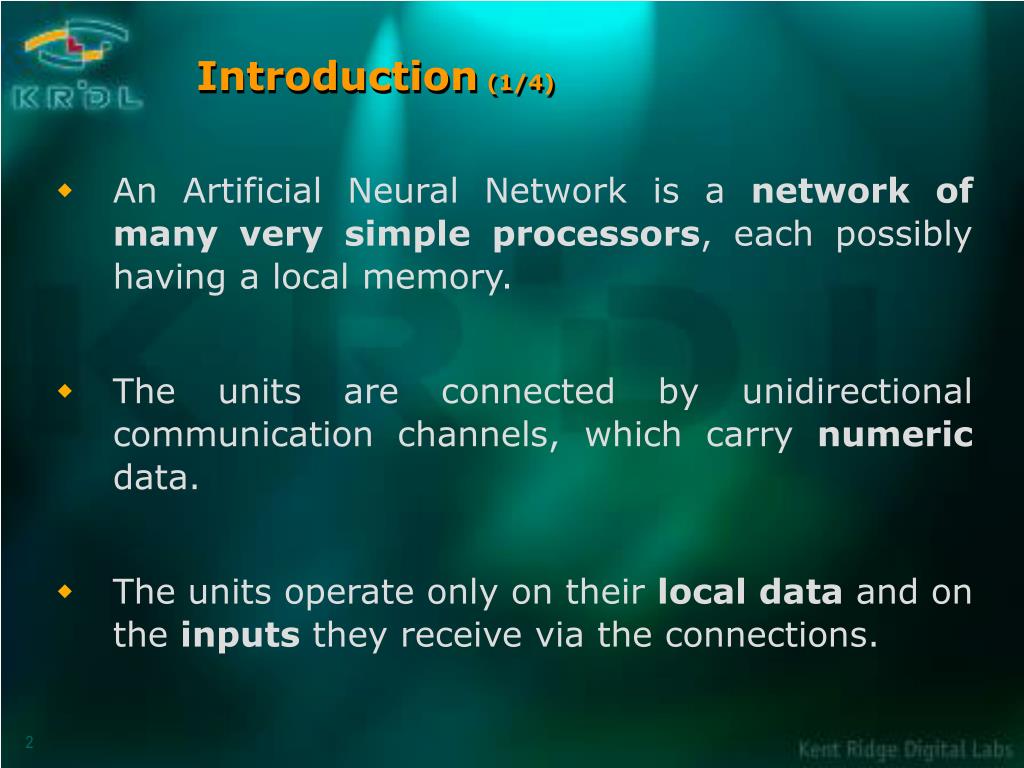 KRDL

Introduction (1/4)

An Artificial Neural Network is a network of many very simple processors, each possibly having a local memory.

The units are connected by unidirectional communication channels, which carry numeric data.

The units operate only on their local data and on the inputs they receive via the connections.

2

Kent Ridge Digital Labs